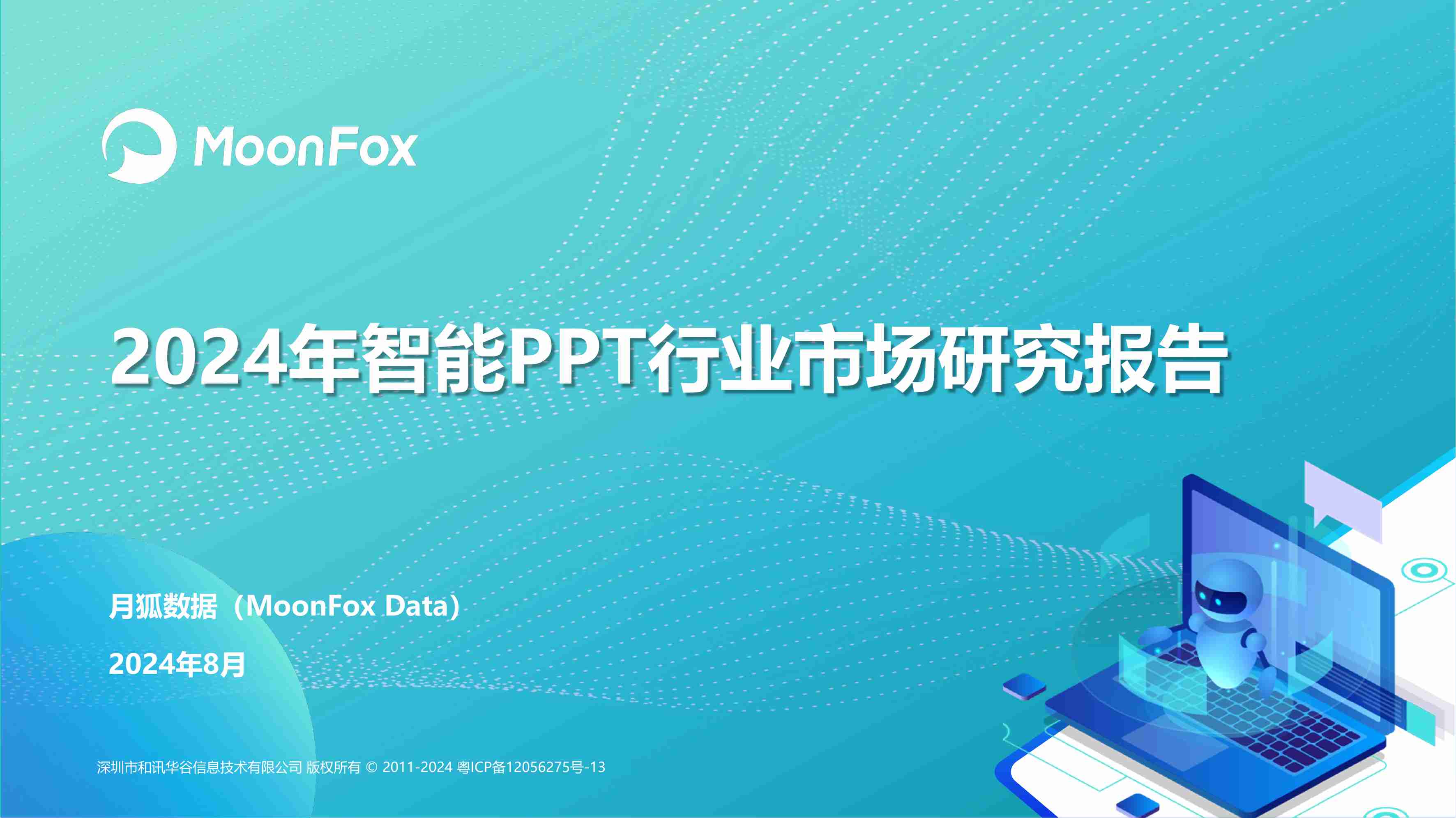 MoonFox

2024年智能PPT行业市场研究报告

月狐数据（MoonFox Data）

2024年8月

深圳市和讯华谷信息技术有限公司 版权所有 © 2011-2024 粤ICP备12056275号-13